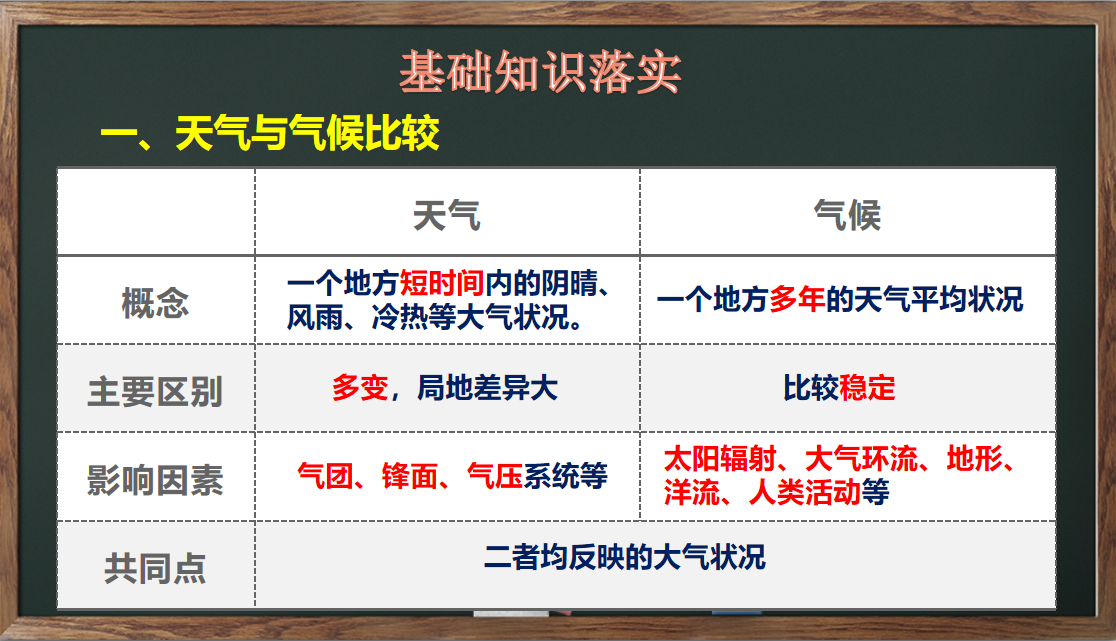 基础知识落实

一、天气与气候比较

|  | 天气 | 气候 |
|---|---|---|
| 概念 | 一个地方短时间内的阴晴、风雨、冷热等大气状况。 | 一个地方多年的天气平均状况 |
| 主要区别 | 多变，局地差异大 | 比较稳定 |
| 影响因素 | 气团、锋面、气压系统等 | 太阳辐射、大气环流、地形、洋流、人类活动等 |
| 共同点 | 二者均反映的大气状况 | |